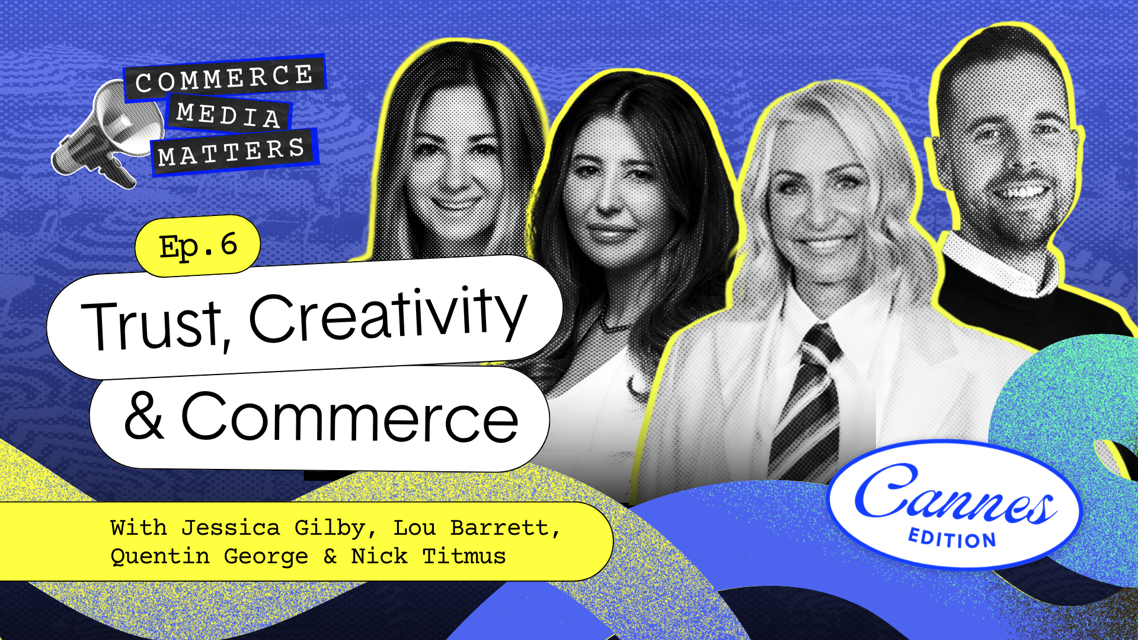 COMMERCE MEDIA MATTERS

Ep.6

Trust, Creativity & Commerce

With Jessica Gilby, Lou Barrett, Quentin George & Nick Titmus

Cannes EDITION